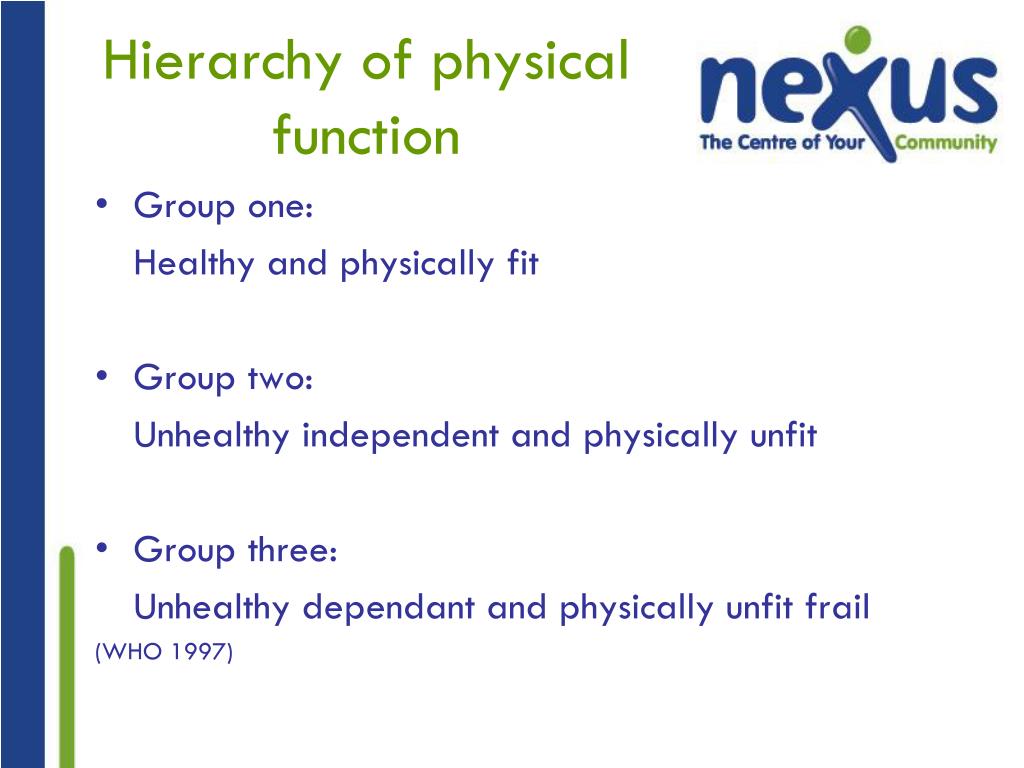 Hierarchy of physical function

nexus
The Centre of Your Community

• Group one:
Healthy and physically fit

• Group two:
Unhealthy independent and physically unfit

• Group three:
Unhealthy dependant and physically unfit frail
(WHO 1997)